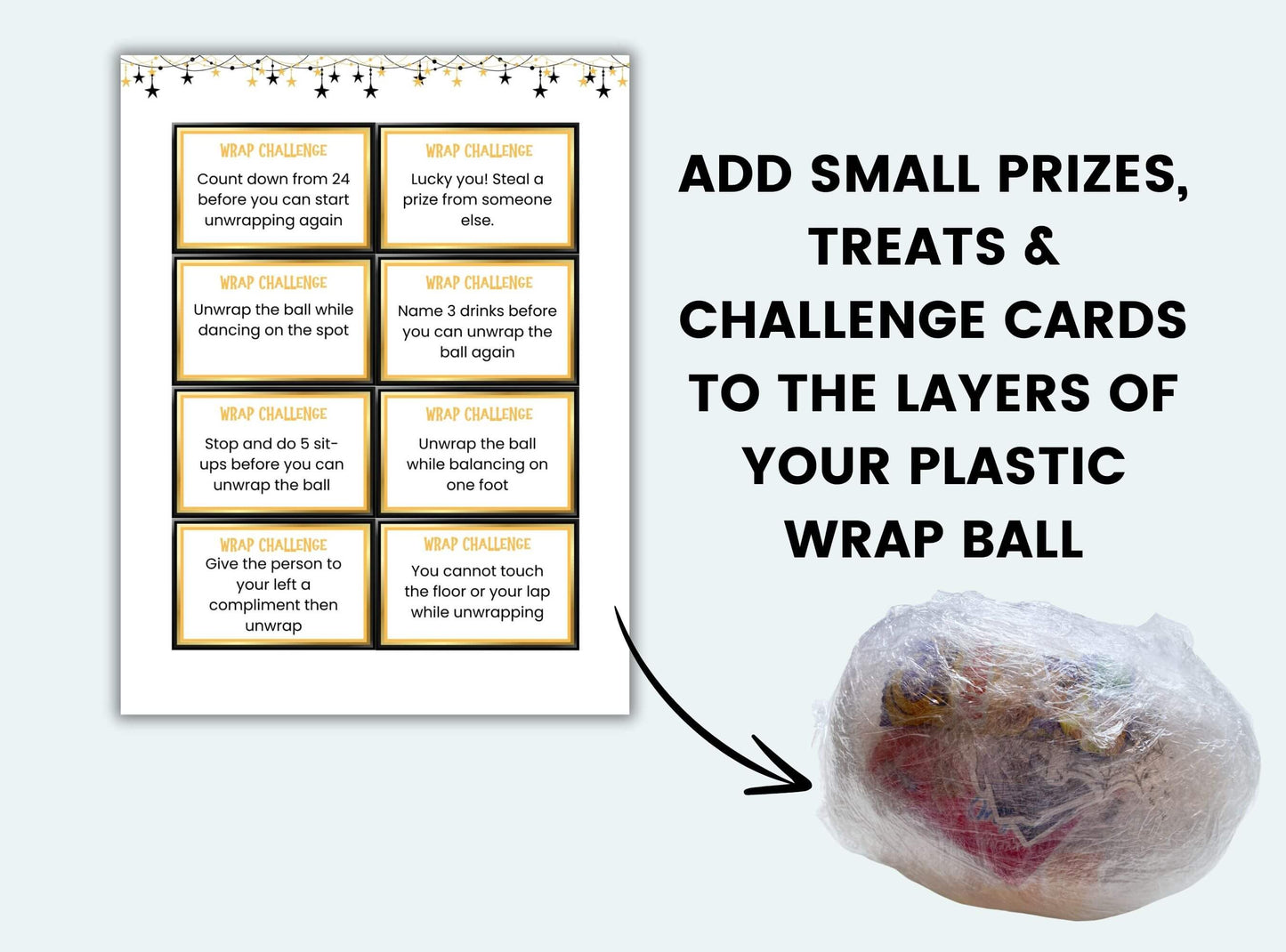 WRAP CHALLENGE
Count down from 24 before you can start unwrapping again

WRAP CHALLENGE
Lucky you! Steal a prize from someone else.

WRAP CHALLENGE
Unwrap the ball while dancing on the spot

WRAP CHALLENGE
Name 3 drinks before you can unwrap the ball again

WRAP CHALLENGE
Stop and do 5 sit-ups before you can unwrap the ball

WRAP CHALLENGE
Unwrap the ball while balancing on one foot

WRAP CHALLENGE
Give the person to your left a compliment then unwrap

WRAP CHALLENGE
You cannot touch the floor or your lap while unwrapping

ADD SMALL PRIZES, TREATS & CHALLENGE CARDS TO THE LAYERS OF YOUR PLASTIC WRAP BALL